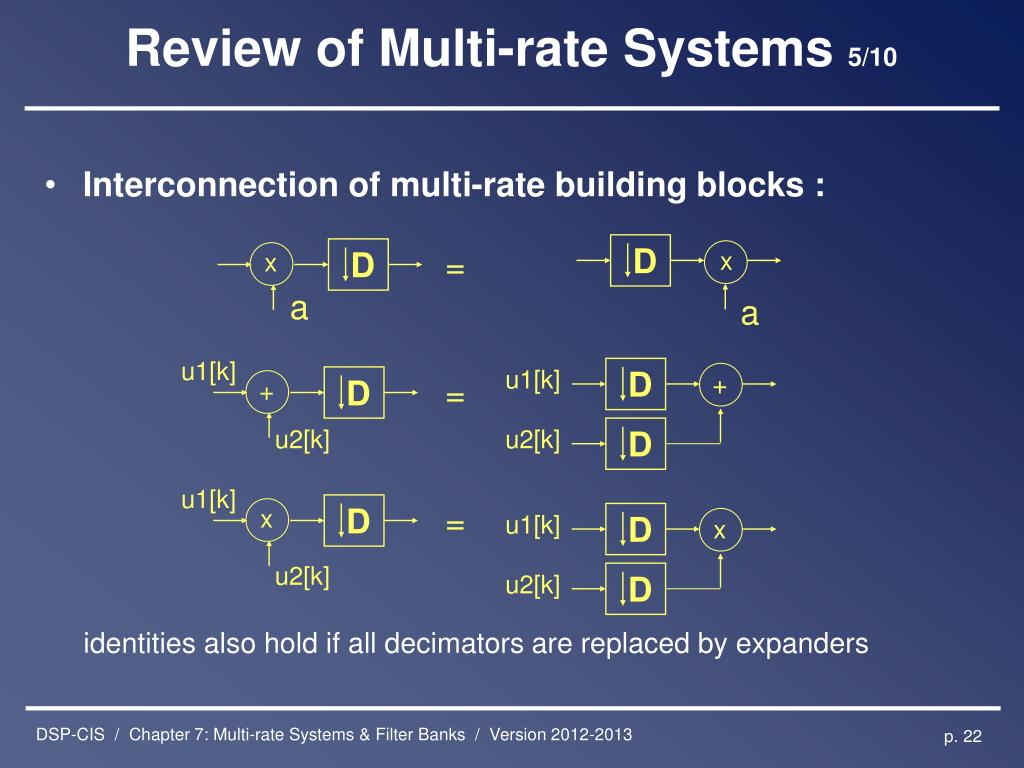 Review of Multi-rate Systems 5/10

• Interconnection of multi-rate building blocks :

x D = D x
a a

u1[k] + D = u1[k] D +
u2[k] u2[k] D

u1[k] x D = u1[k] D x
u2[k] u2[k] D

identities also hold if all decimators are replaced by expanders

DSP-CIS / Chapter 7: Multi-rate Systems & Filter Banks / Version 2012-2013

p. 22